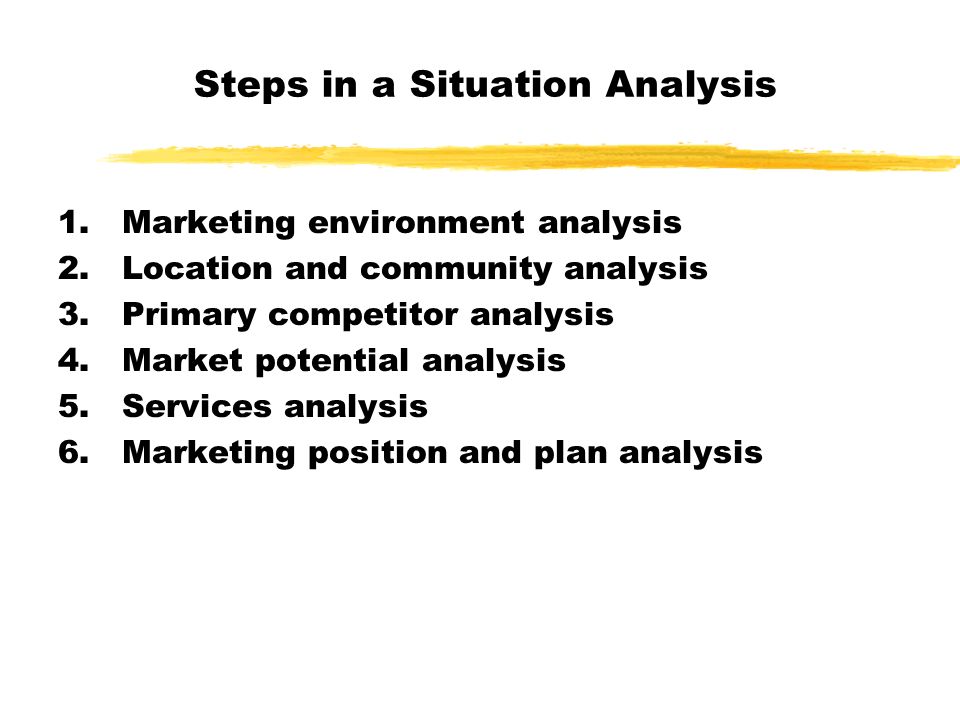 Steps in a Situation Analysis

1. Marketing environment analysis
2. Location and community analysis
3. Primary competitor analysis
4. Market potential analysis
5. Services analysis
6. Marketing position and plan analysis